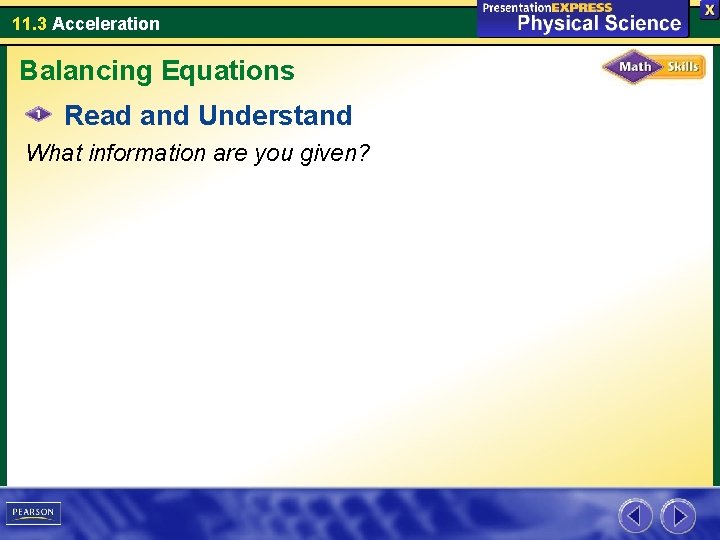 11.3 Acceleration

PresentationEXPRESS
Physical Science

X

Balancing Equations

Math Skills

1 Read and Understand

What information are you given?

PEARSON